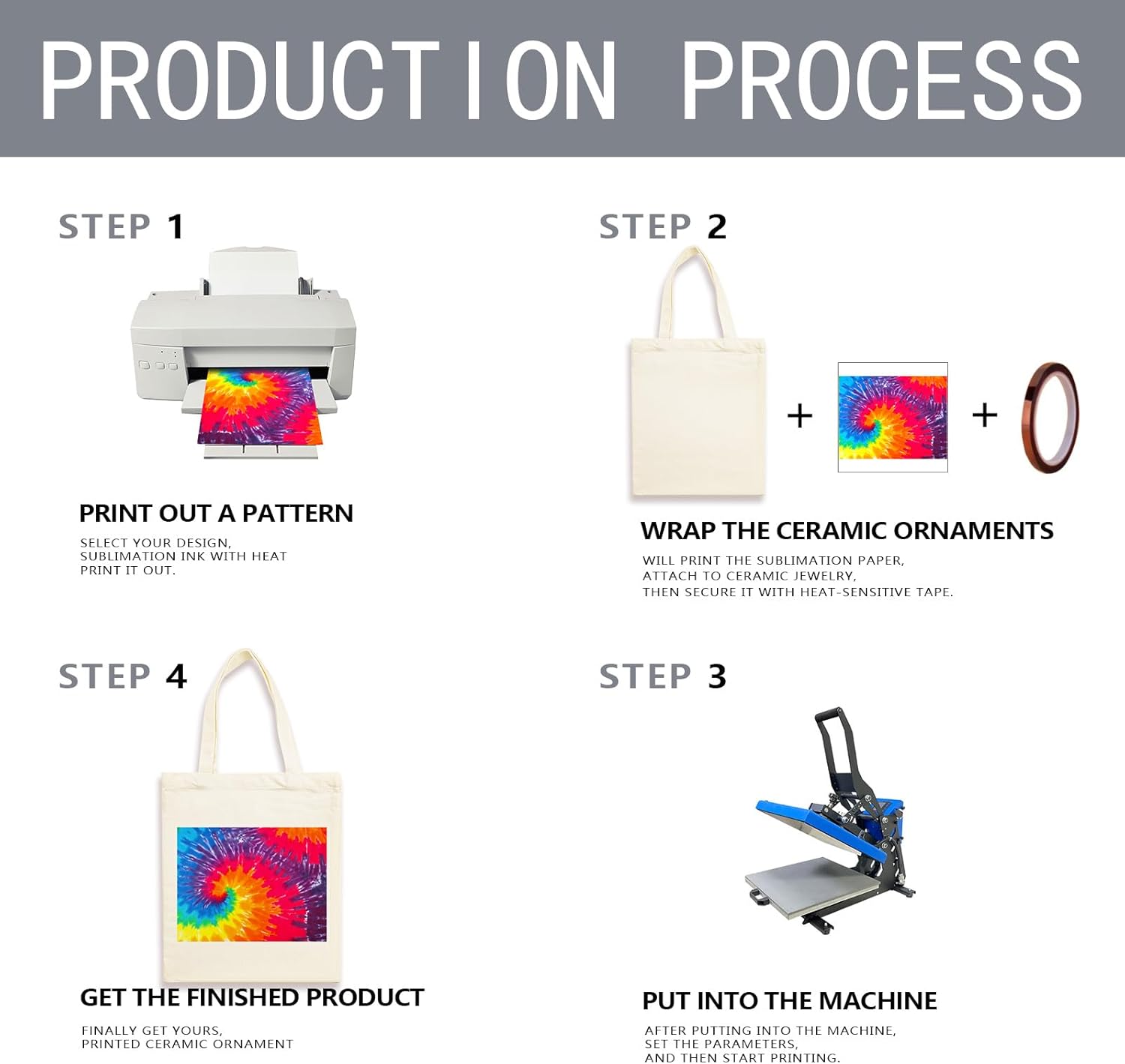 PRODUCTION PROCESS

STEP 1

PRINT OUT A PATTERN

SELECT YOUR DESIGN, SUBLIMATION INK WITH HEAT PRINT IT OUT.

STEP 2

+ +

WRAP THE CERAMIC ORNAMENTS

WILL PRINT THE SUBLIMATION PAPER, ATTACH TO CERAMIC JEWELRY, THEN SECURE IT WITH HEAT-SENSITIVE TAPE.

STEP 4

GET THE FINISHED PRODUCT

FINALLY GET YOURS, PRINTED CERAMIC ORNAMENT

STEP 3

PUT INTO THE MACHINE

AFTER PUTTING INTO THE MACHINE, SET THE PARAMETERS, AND THEN START PRINTING.